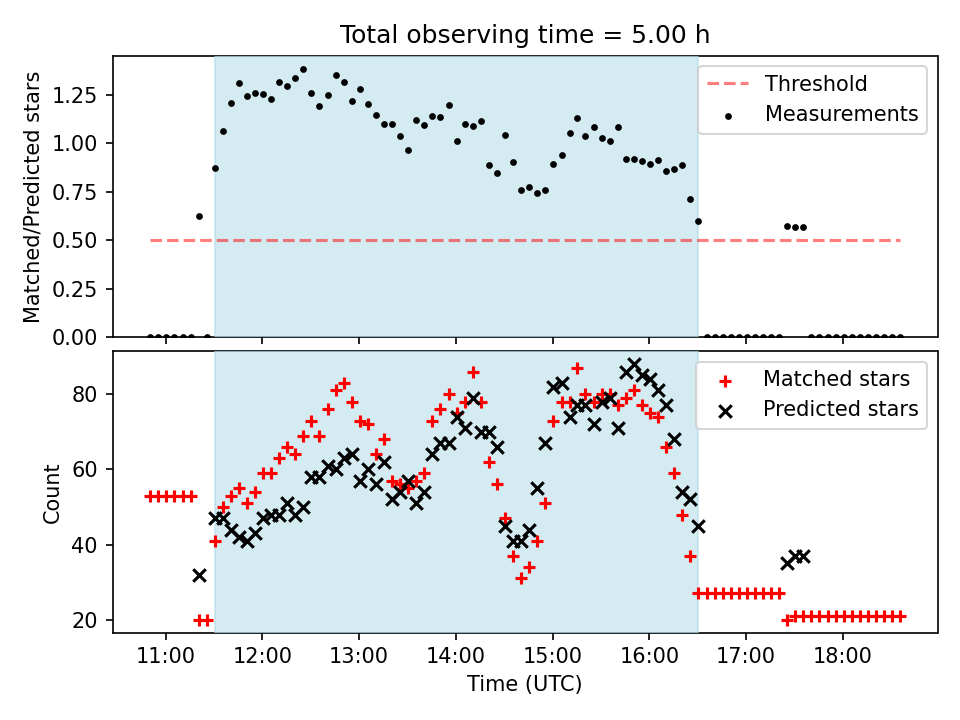 Total observing time = 5.00 h

Matched/Predicted stars

1.25
1.00
0.75
0.50
0.25
0.00

Threshold
Measurements

Count

80
60
40
20

Matched stars
Predicted stars

11:00
12:00
13:00
14:00
15:00
16:00
17:00
18:00

Time (UTC)